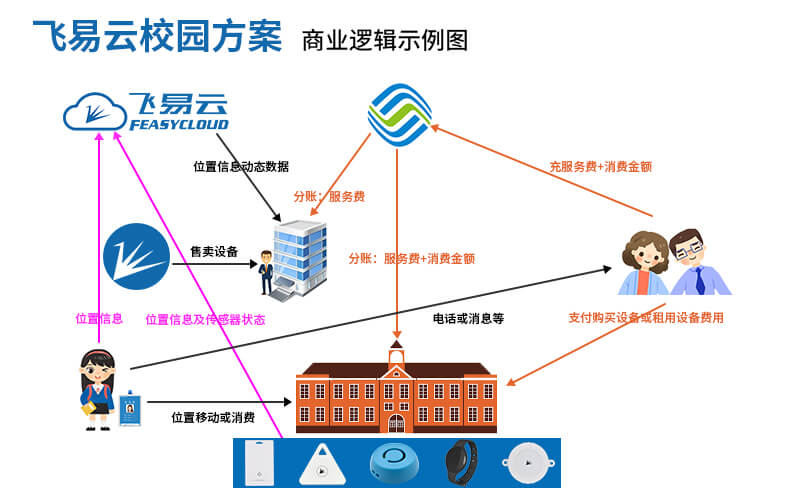 飞易云校园方案 商业逻辑示例图

飞易云
FEASYCLOUD

位置信息动态数据

分账：服务费

充服务费+消费金额

售卖设备

分账：服务费+消费金额

位置信息

位置信息及传感器状态

电话或消息等

支付购买设备或租用设备费用

位置移动或消费